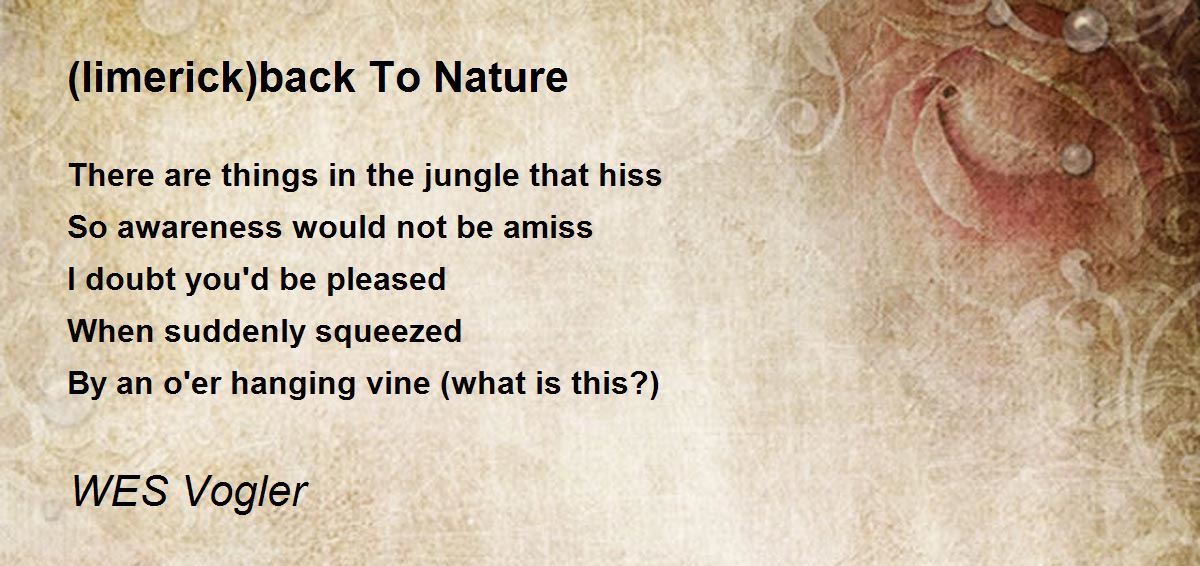 (limerick)back To Nature

There are things in the jungle that hiss
So awareness would not be amiss
I doubt you'd be pleased
When suddenly squeezed
By an o'er hanging vine (what is this?)

WES Vogler